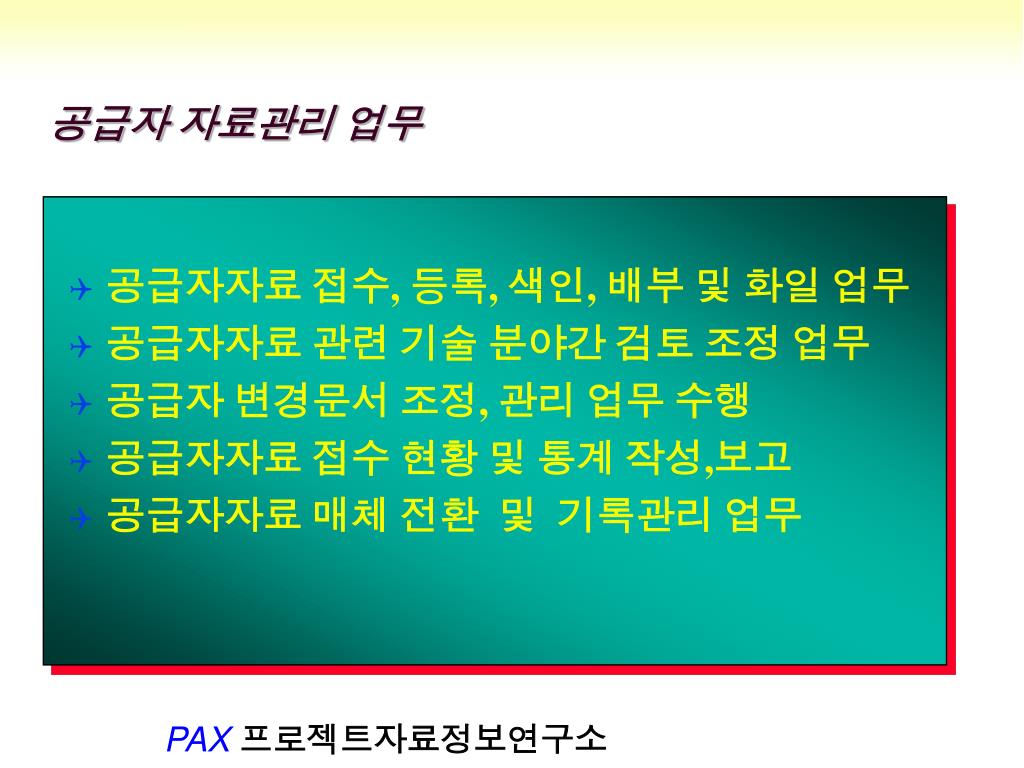 공급자 자료관리 업무

공급자자료 접수, 등록, 색인, 배부 및 화일 업무
공급자자료 관련 기술 분야간 검토 조정 업무
공급자 변경문서 조정, 관리 업무 수행
공급자자료 접수 현황 및 통계 작성,보고
공급자자료 매체 전환 및 기록관리 업무

PAX 프로젝트자료정보연구소